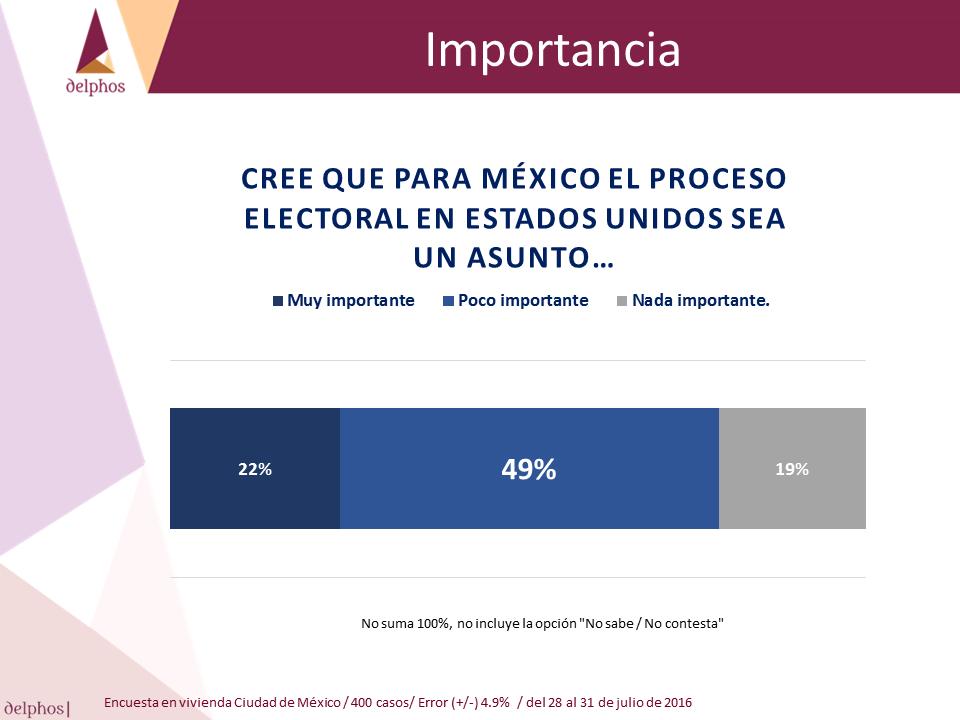 delphos

Importancia

CREE QUE PARA MÉXICO EL PROCESO ELECTORAL EN ESTADOS UNIDOS SEA UN ASUNTO…

Muy importante Poco importante Nada importante.

22%

49%

19%

No suma 100%, no incluye la opción "No sabe / No contesta"

delphos|

Encuesta en vivienda Ciudad de México / 400 casos/ Error (+/-) 4.9% / del 28 al 31 de julio de 2016